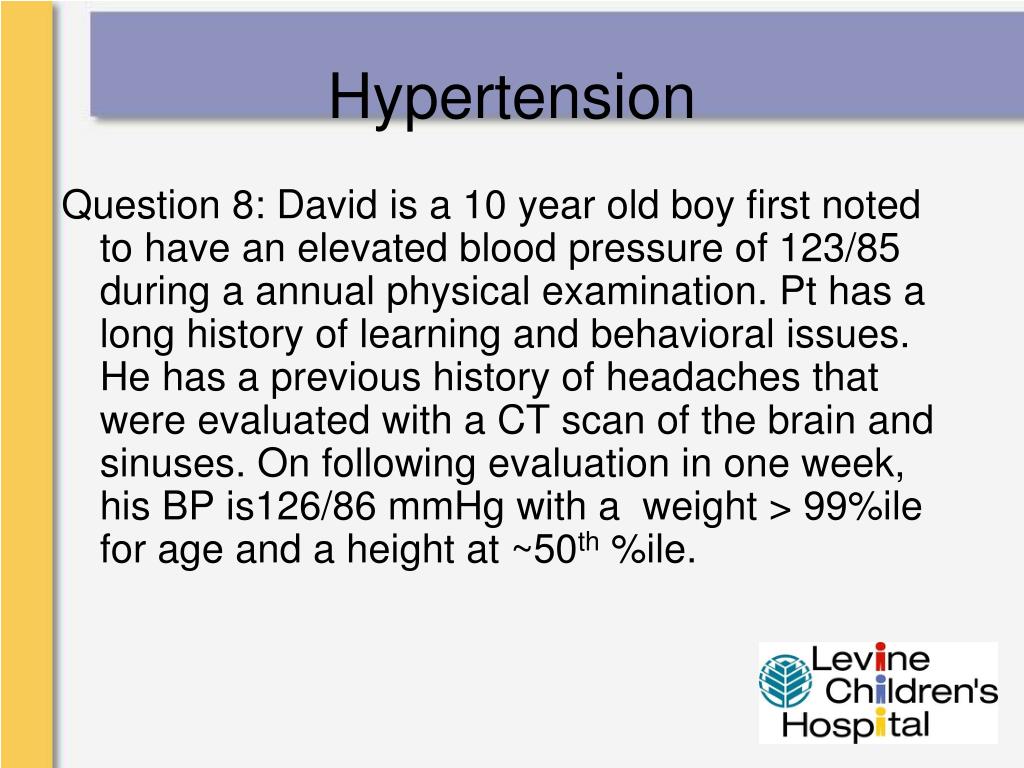 Hypertension

Question 8: David is a 10 year old boy first noted to have an elevated blood pressure of 123/85 during a annual physical examination. Pt has a long history of learning and behavioral issues. He has a previous history of headaches that were evaluated with a CT scan of the brain and sinuses. On following evaluation in one week, his BP is126/86 mmHg with a weight > 99%ile for age and a height at ~50$^{th}$ %ile.

Levine Children's Hospital